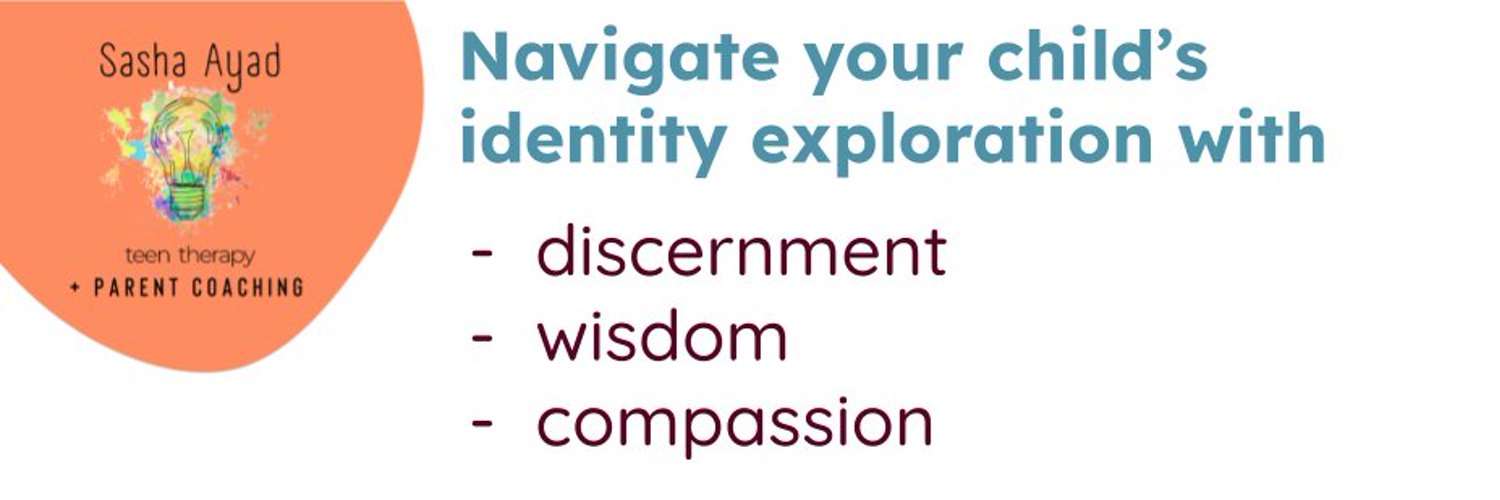 Sasha Ayad

teen therapy
+ PARENT COACHING

Navigate your child's identity exploration with

- discernment
- wisdom
- compassion